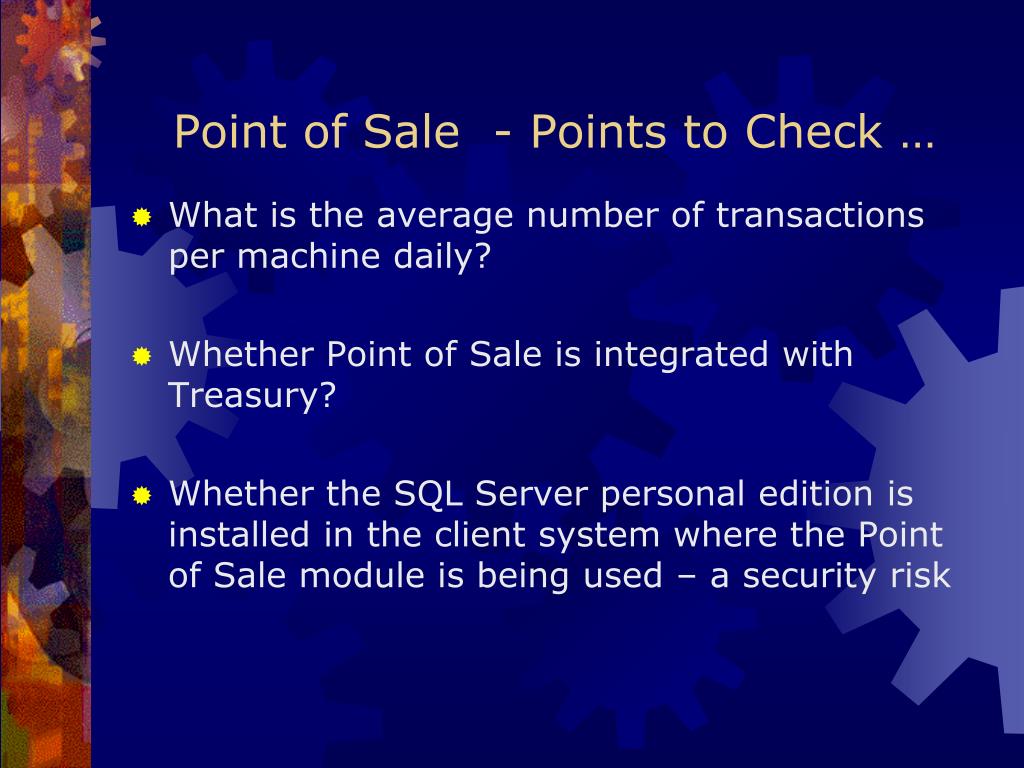 Point of Sale - Points to Check …

What is the average number of transactions per machine daily?

Whether Point of Sale is integrated with Treasury?

Whether the SQL Server personal edition is installed in the client system where the Point of Sale module is being used – a security risk